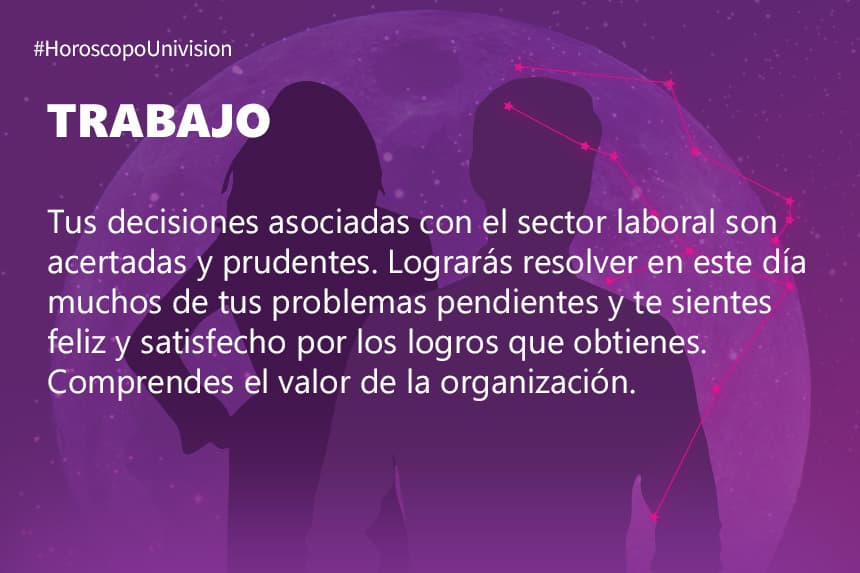 #HoroscopoUnivision

TRABAJO

Tus decisiones asociadas con el sector laboral son acertadas y prudentes. Lograrás resolver en este día muchos de tus problemas pendientes y te sientes feliz y satisfecho por los logros que obtienes. Comprendes el valor de la organización.